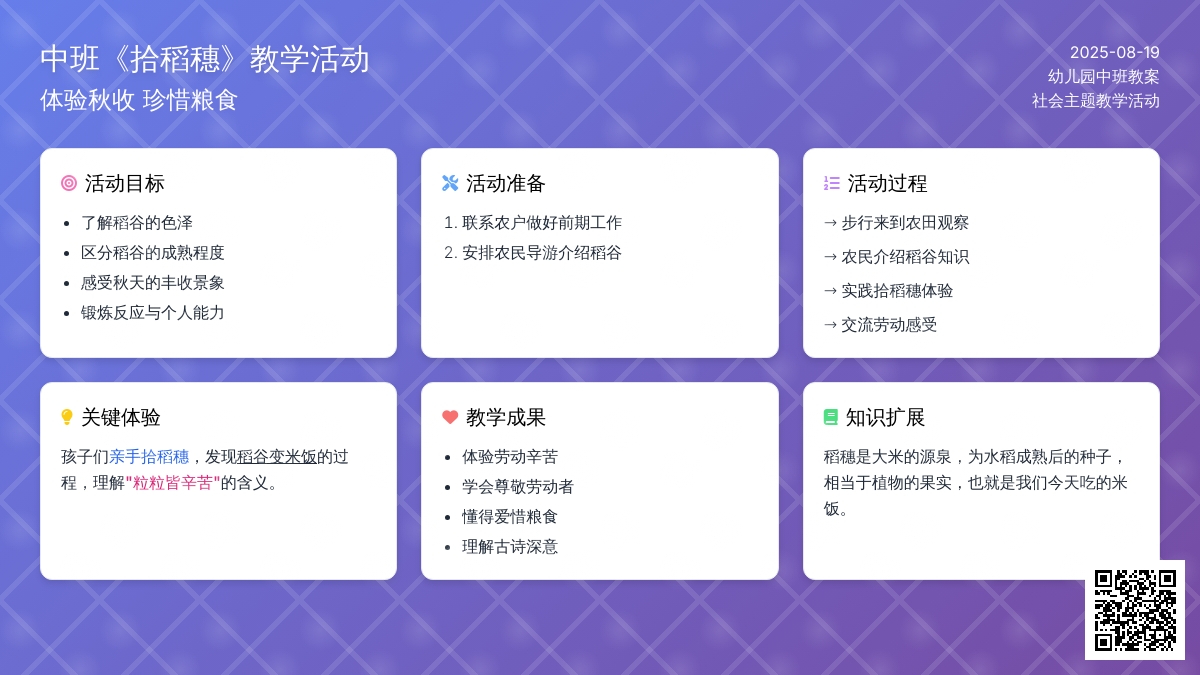 中班《拾稻穗》教学活动
体验秋收 珍惜粮食

2025-08-19
幼儿园中班教案
社会主题教学活动

活动目标
- 了解稻谷的色泽
- 区分稻谷的成熟程度
- 感受秋天的丰收景象
- 锻炼反应与个人能力

活动准备
1. 联系农户做好前期工作
2. 安排农民导游介绍稻谷

活动过程
→ 步行来到农田观察
→ 农民介绍稻谷知识
→ 实践拾稻穗体验
→ 交流劳动感受

关键体验
孩子们亲手拾稻穗，发现稻谷变米饭的过程，理解"粒粒皆辛苦"的含义。

教学成果
- 体验劳动辛苦
- 学会尊敬劳动者
- 懂得爱惜粮食
- 理解古诗深意

知识扩展
稻穗是大米的源泉，为水稻成熟后的种子，相当于植物的果实，也就是我们今天吃的米饭。